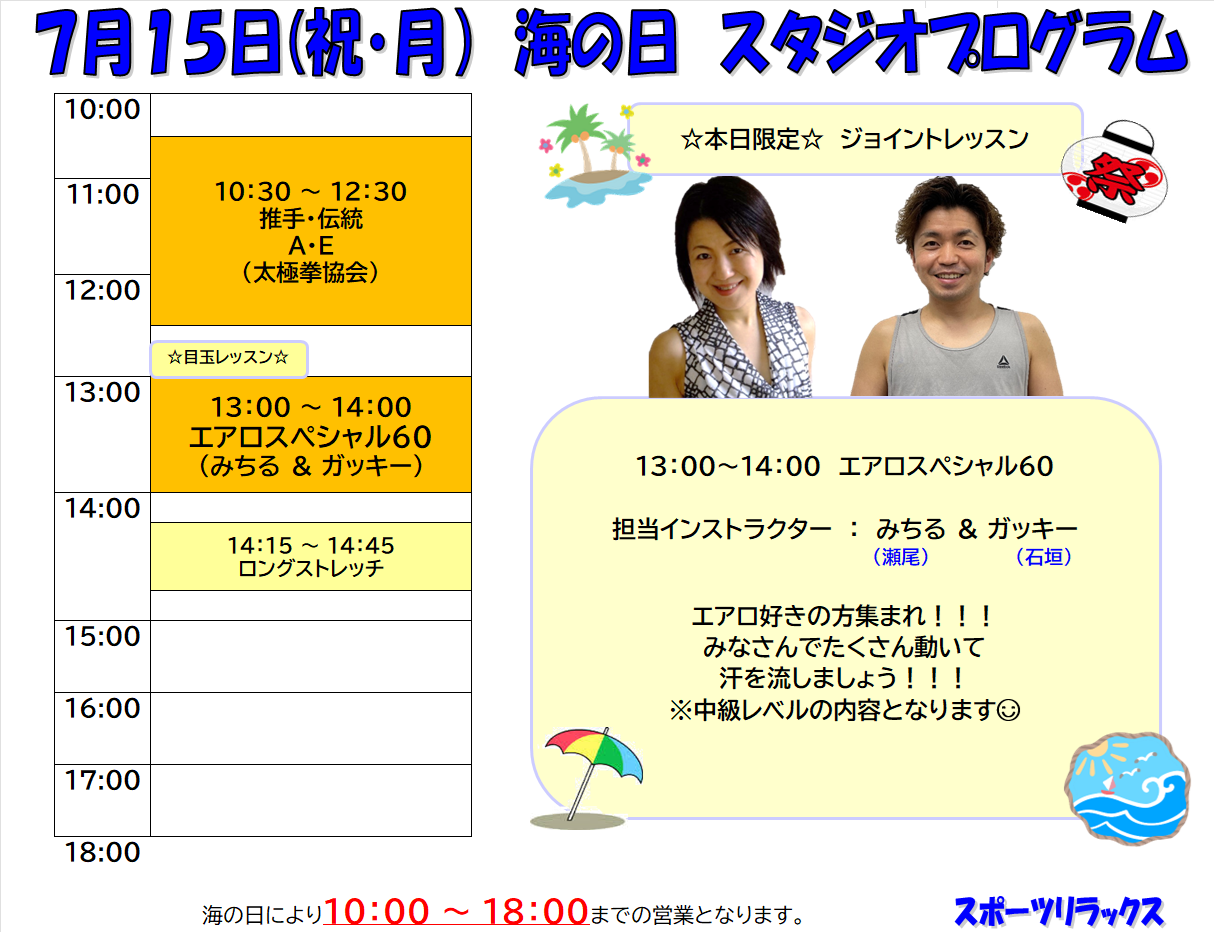 7月15日(祝・月) 海の日 スタジオプログラム

10:00
11:00
12:00
13:00
14:00
15:00
16:00
17:00
18:00

10:30 ~ 12:30
推手・伝統
A・E
(太極拳協会)

☆目玉レッスン☆

13:00 ~ 14:00
エアロスペシャル60
(みちる & ガッキー)

14:15 ~ 14:45
ロングストレッチ

☆本日限定☆ ジョイントレッスン

祭

13:00~14:00 エアロスペシャル60

担当インストラクター : みちる & ガッキー
(瀬尾) (石垣)

エアロ好きの方集まれ!!!
みなさんでたくさん動いて
汗を流しましょう!!!
※中級レベルの内容となります☺

海の日により10:00 ~ 18:00までの営業となります。

スポーツリラックス